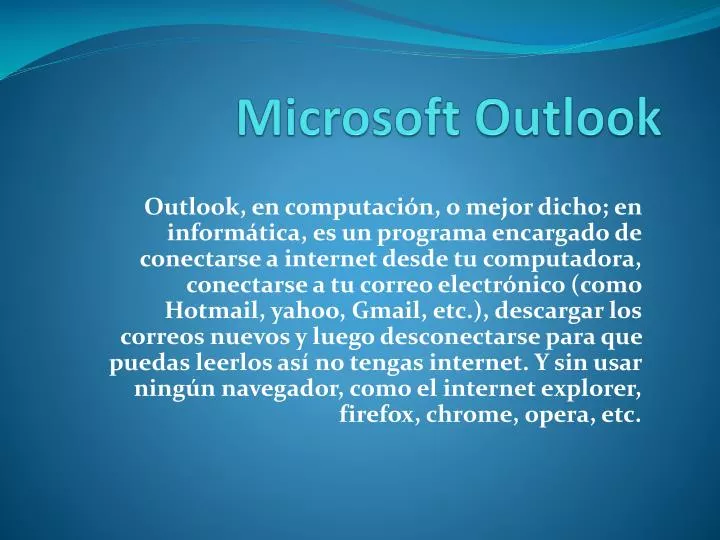 Microsoft Outlook

Outlook, en computación, o mejor dicho; en informática, es un programa encargado de conectarse a internet desde tu computadora, conectarse a tu correo electrónico (como Hotmail, yahoo, Gmail, etc.), descargar los correos nuevos y luego desconectarse para que puedas leerlos así no tengas internet. Y sin usar ningún navegador, como el internet explorer, firefox, chrome, opera, etc.